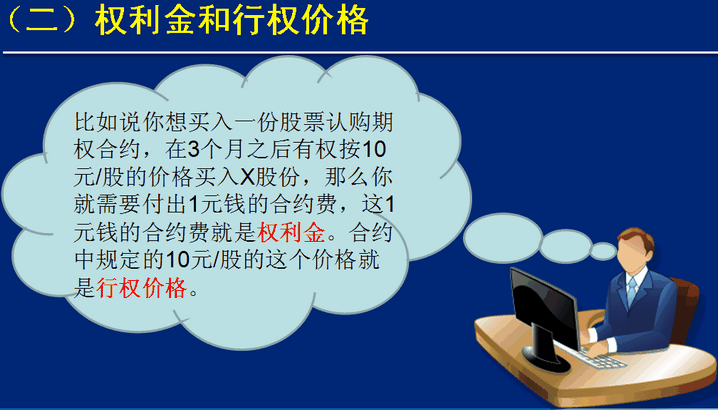 （二）权利金和行权价格

比如说你想买入一份股票认购期权合约，在3个月之后有权按10元/股的价格买入X股份，那么你就需要付出1元钱的合约费，这1元钱的合约费就是权利金。合约中规定的10元/股的这个价格就是行权价格。